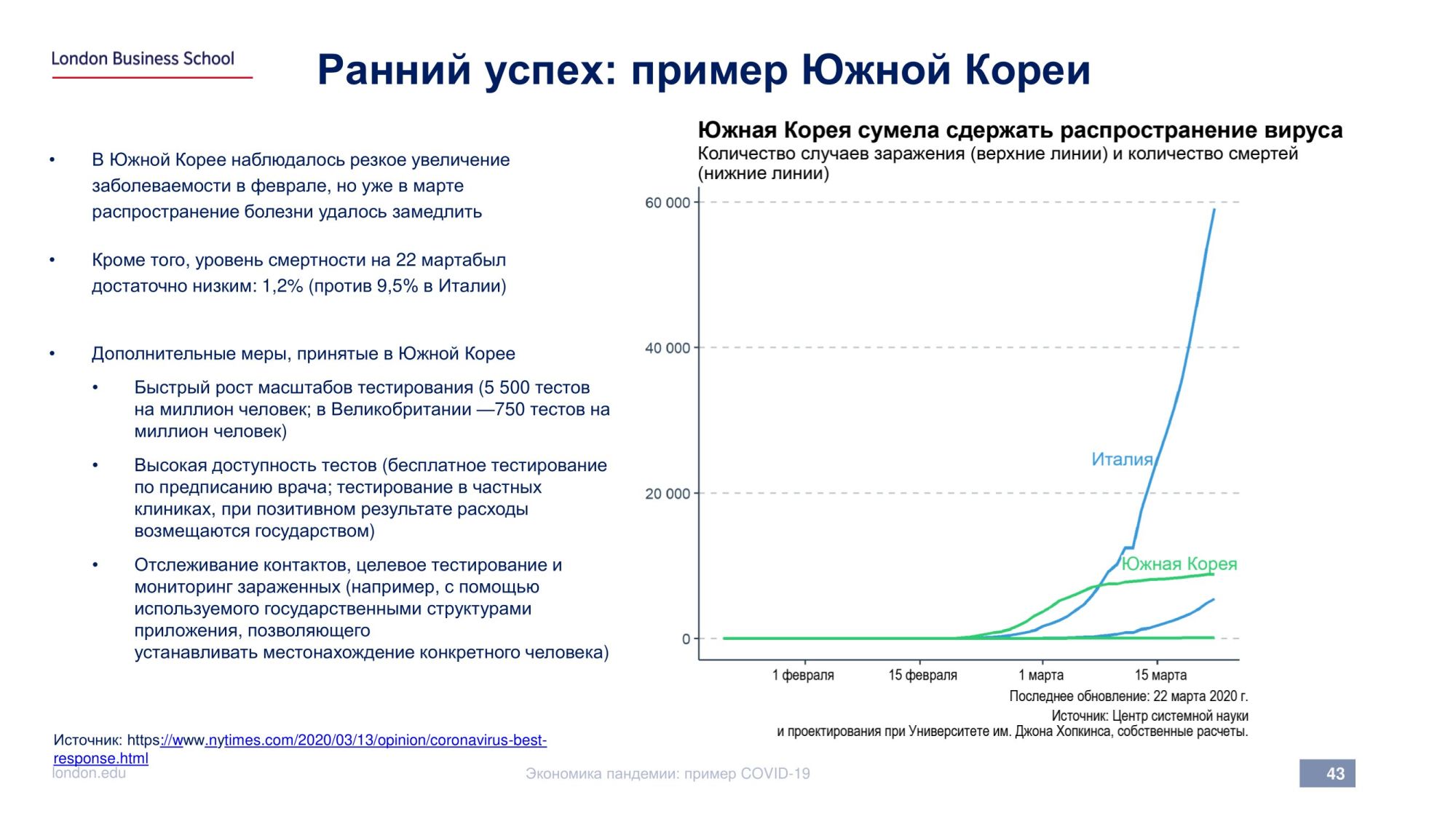 London Business School

Ранний успех: пример Южной Кореи

• В Южной Корее наблюдалось резкое увеличение заболеваемости в феврале, но уже в марте распространение болезни удалось замедлить

• Кроме того, уровень смертности на 22 мартабыл достаточно низким: 1,2% (против 9,5% в Италии)

• Дополнительные меры, принятые в Южной Корее

• Быстрый рост масштабов тестирования (5 500 тестов на миллион человек; в Великобритании —750 тестов на миллион человек)

• Высокая доступность тестов (бесплатное тестирование по предписанию врача; тестирование в частных клиниках, при позитивном результате расходы возмещаются государством)

• Отслеживание контактов, целевое тестирование и мониторинг зараженных (например, с помощью используемого государственными структурами приложения, позволяющего устанавливать местонахождение конкретного человека)

Южная Корея сумела сдержать распространение вируса
Количество случаев заражения (верхние линии) и количество смертей (нижние линии)

60 000
40 000
20 000
0

Италия
Южная Корея

1 февраля
15 февраля
1 марта
15 марта

Последнее обновление: 22 марта 2020 г.
Источник: Центр системной науки и проектирования при Университете им. Джона Хопкинса, собственные расчеты.

Источник: https://www.nytimes.com/2020/03/13/opinion/coronavirus-best-response.html

london.edu

Экономика пандемии: пример COVID-19

43